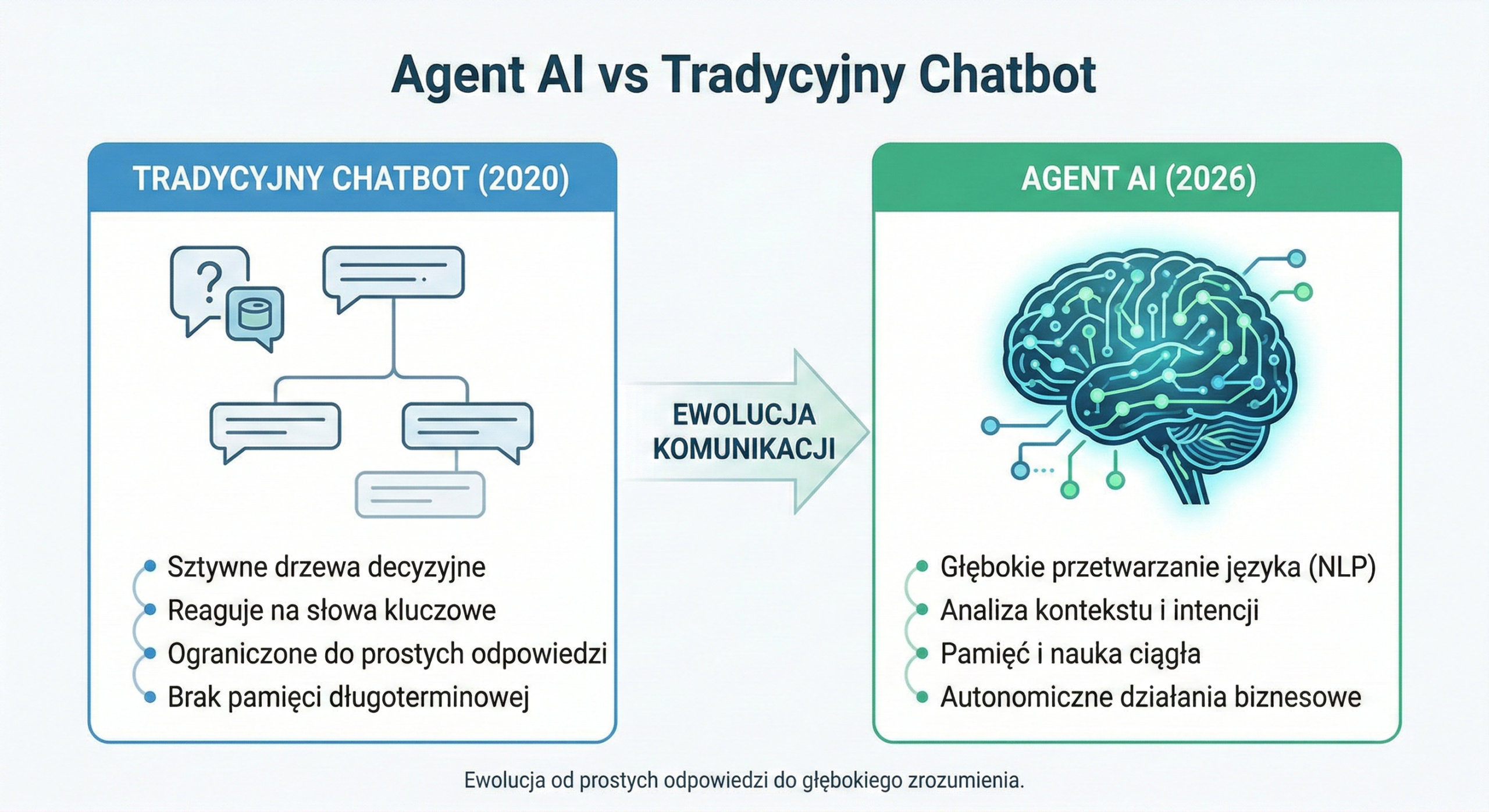 Agent AI vs Tradycyjny Chatbot

TRADYCYJNY CHATBOT (2020)

?

- Sztywne drzewa decyzyjne
- Reaguje na słowa kluczowe
- Ograniczone do prostych odpowiedzi
- Brak pamięci długoterminowej

EWOLUCJA KOMUNIKACJI

AGENT AI (2026)

- Głębokie przetwarzanie języka (NLP)
- Analiza kontekstu i intencji
- Pamięć i nauka ciągła
- Autonomiczne działania biznesowe

Ewolucja od prostych odpowiedzi do głębokiego zrozumienia.